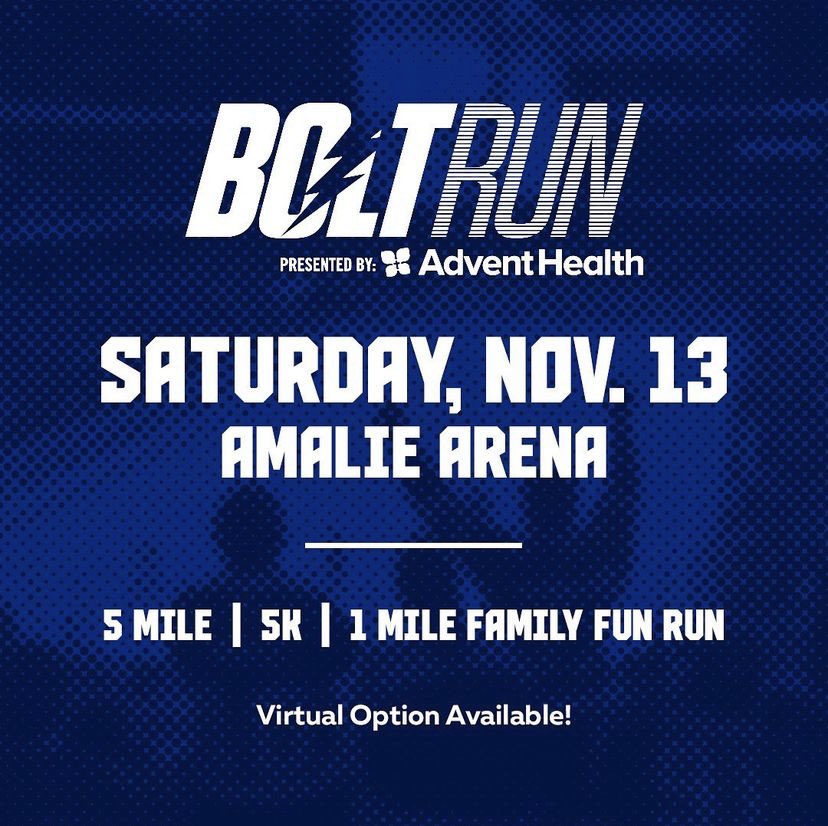 BOLT RUN
PRESENTED BY: AdventHealth

SATURDAY, NOV. 13
AMALIE ARENA

5 MILE | 5K | 1 MILE FAMILY FUN RUN

Virtual Option Available!